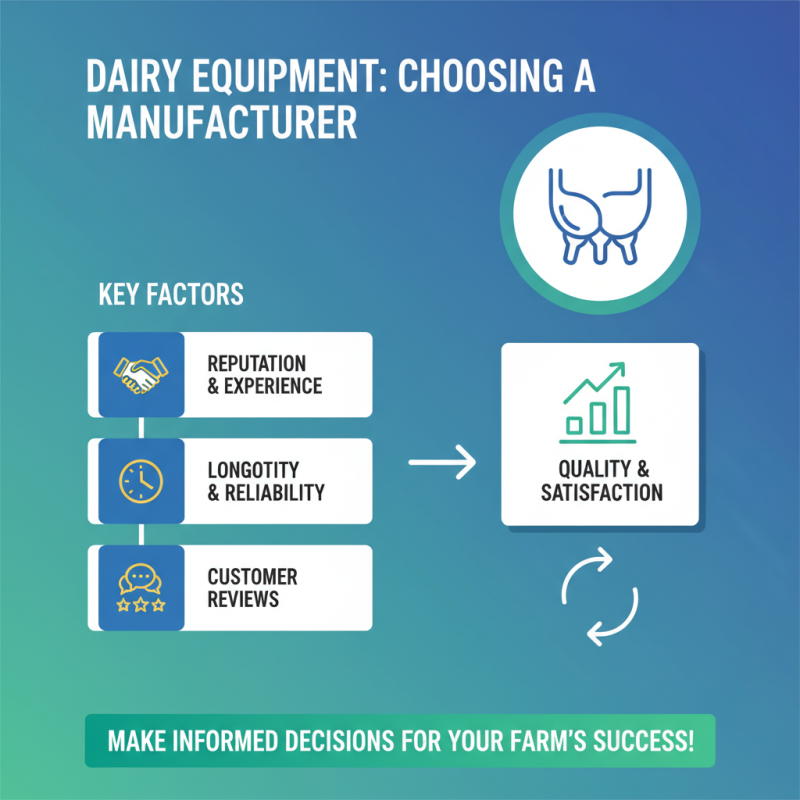 DAIRY EQUIPMENT: CHOOSING A MANUFACTURER

KEY FACTORS

REPUTATION & EXPERIENCE

LONGOTITY & RELIABILITY

CUSTOMER REVIEWS

QUALITY & SATISFACTION

MAKE INFORMED DECISIONS FOR YOUR FARM'S SUCCESS!